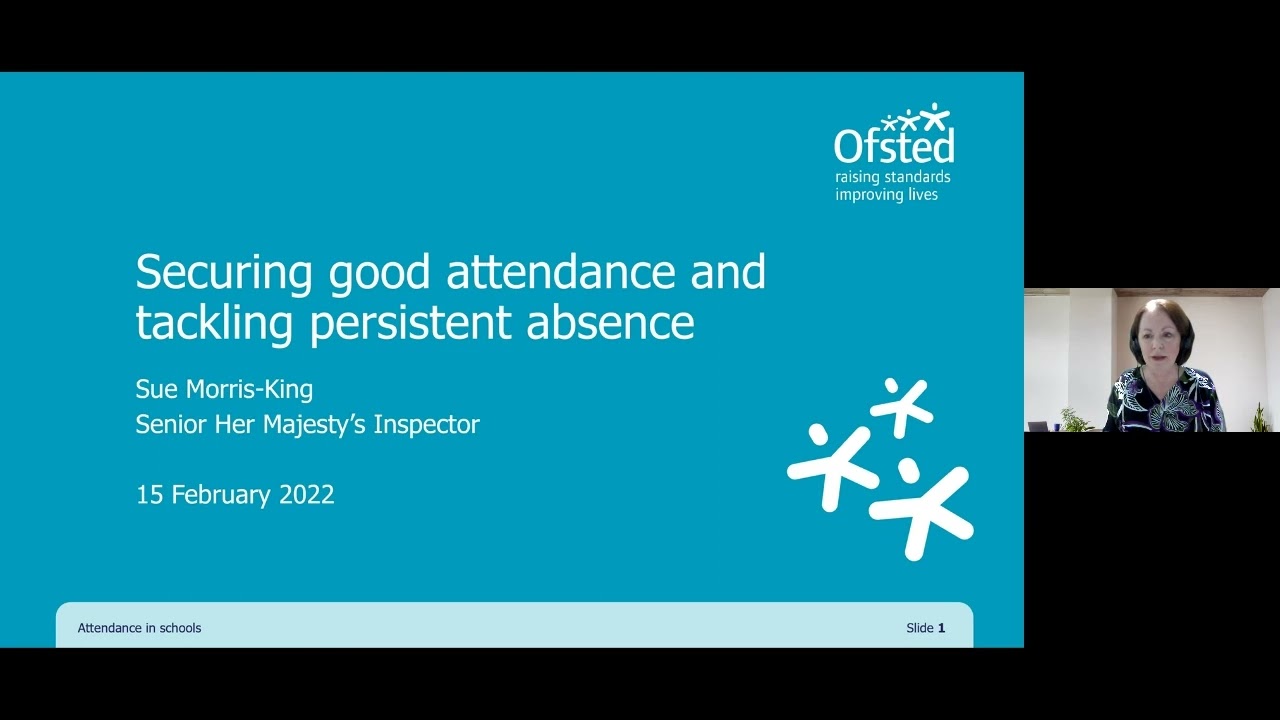 Ofsted
raising standards
improving lives

Securing good attendance and tackling persistent absence

Sue Morris-King
Senior Her Majesty's Inspector

15 February 2022

Attendance in schools

Slide 1